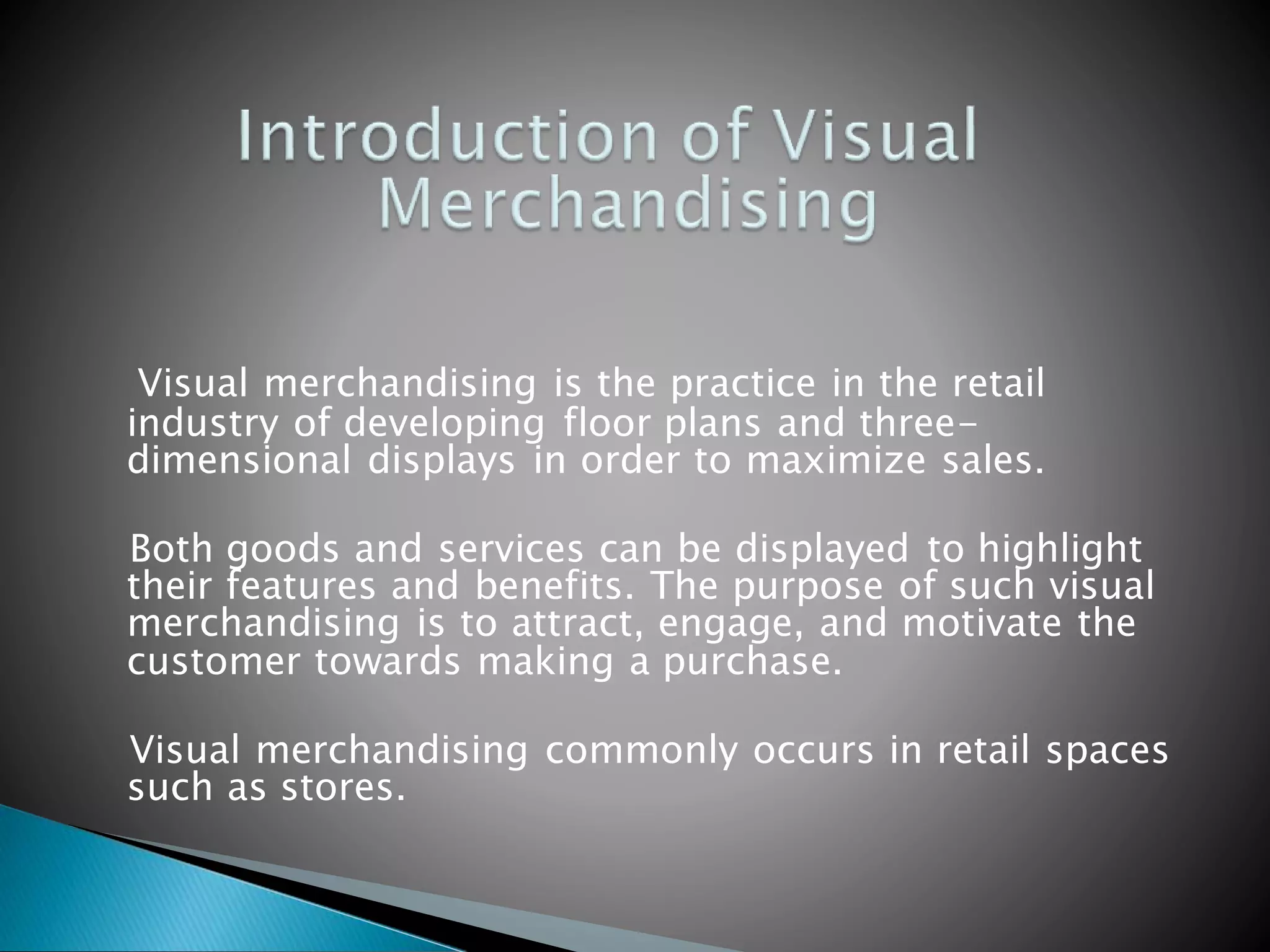 Introduction of Visual Merchandising

Visual merchandising is the practice in the retail industry of developing floor plans and three-dimensional displays in order to maximize sales.

Both goods and services can be displayed to highlight their features and benefits. The purpose of such visual merchandising is to attract, engage, and motivate the customer towards making a purchase.

Visual merchandising commonly occurs in retail spaces such as stores.